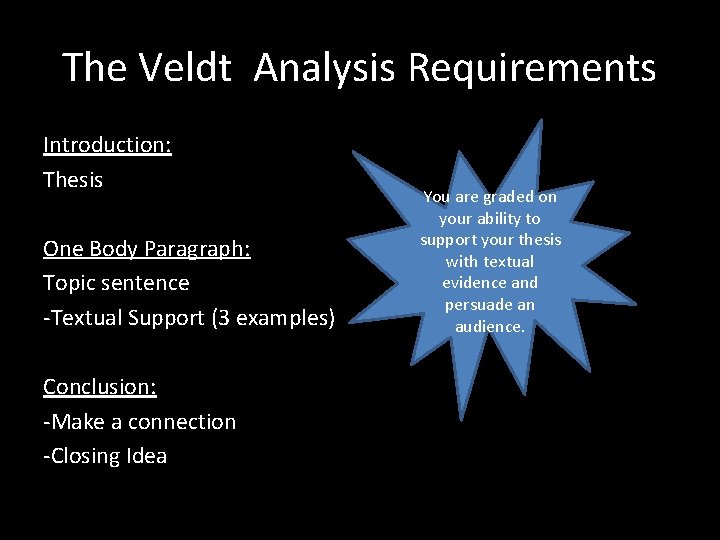 The Veldt  Analysis Requirements

Introduction:
Thesis

One Body Paragraph:
Topic sentence
-Textual Support (3 examples)

Conclusion:
-Make a connection
-Closing Idea

You are graded on your ability to support your thesis with textual evidence and persuade an audience.